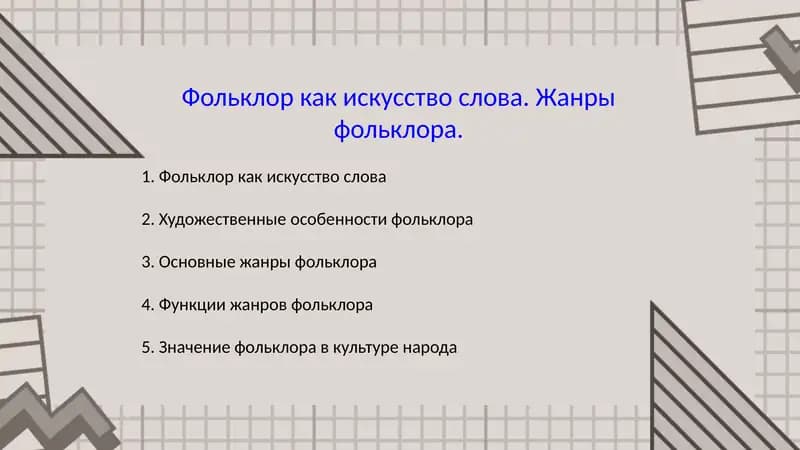 Фольклор как искусство слова. Жанры фольклора.

1. Фольклор как искусство слова

2. Художественные особенности фольклора

3. Основные жанры фольклора

4. Функции жанров фольклора

5. Значение фольклора в культуре народа